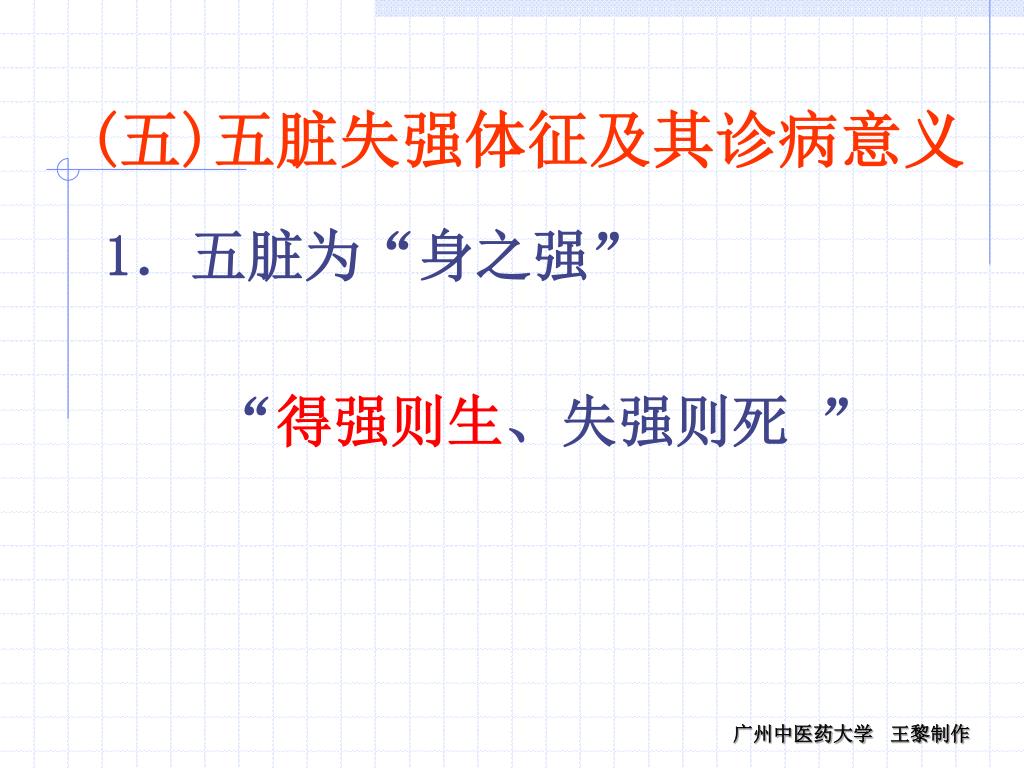 (五)五脏失强体征及其诊病意义

1. 五脏为“身之强”

“得强则生、失强则死 ”

广州中医药大学 王黎制作